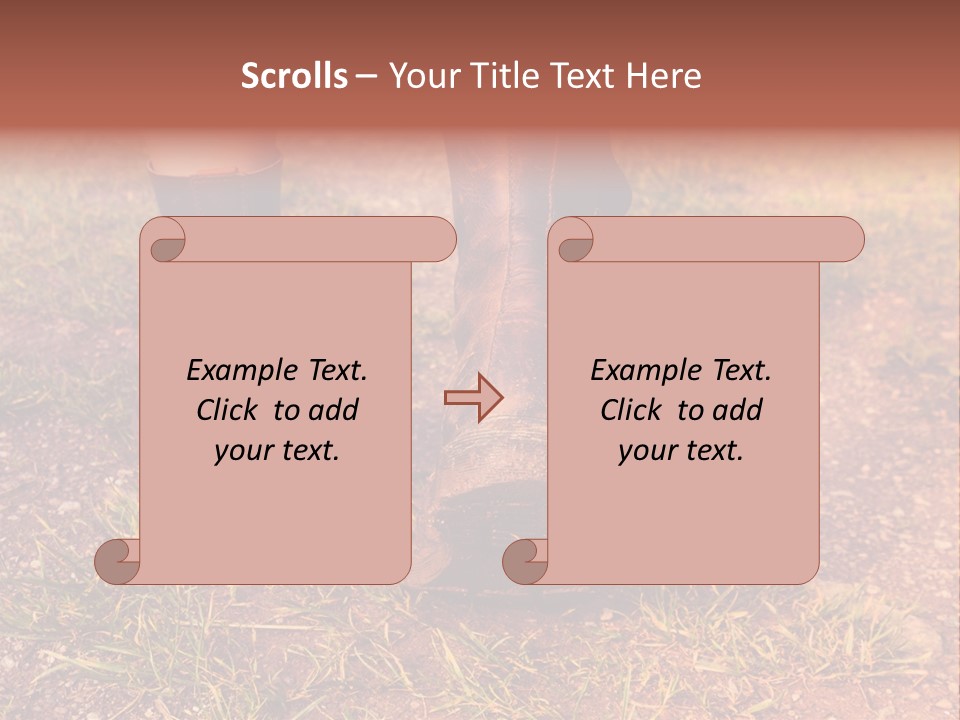 Scrolls – Your Title Text Here

Example Text. Click to add your text.

Example Text. Click to add your text.